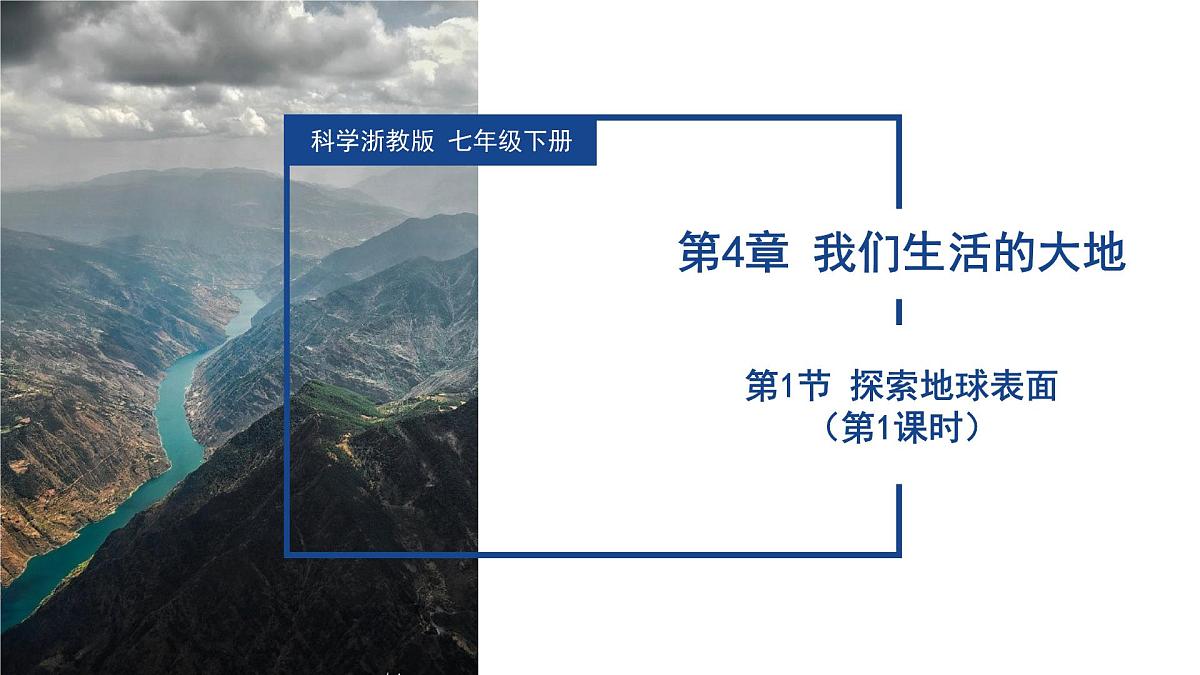 科学浙教版 七年级下册

第4章 我们生活的大地

第1节 探索地球表面
（第1课时）